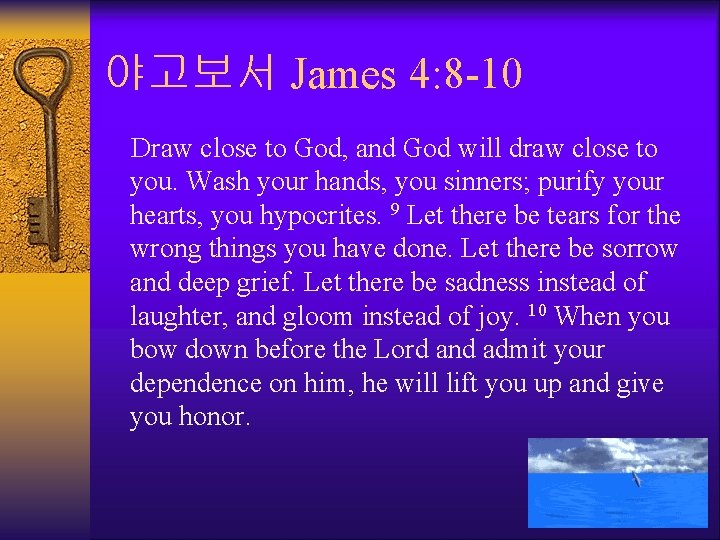 야고보서 James 4:8-10

Draw close to God, and God will draw close to you. Wash your hands, you sinners; purify your hearts, you hypocrites. $^9$ Let there be tears for the wrong things you have done. Let there be sorrow and deep grief. Let there be sadness instead of laughter, and gloom instead of joy. $^{10}$ When you bow down before the Lord and admit your dependence on him, he will lift you up and give you honor.